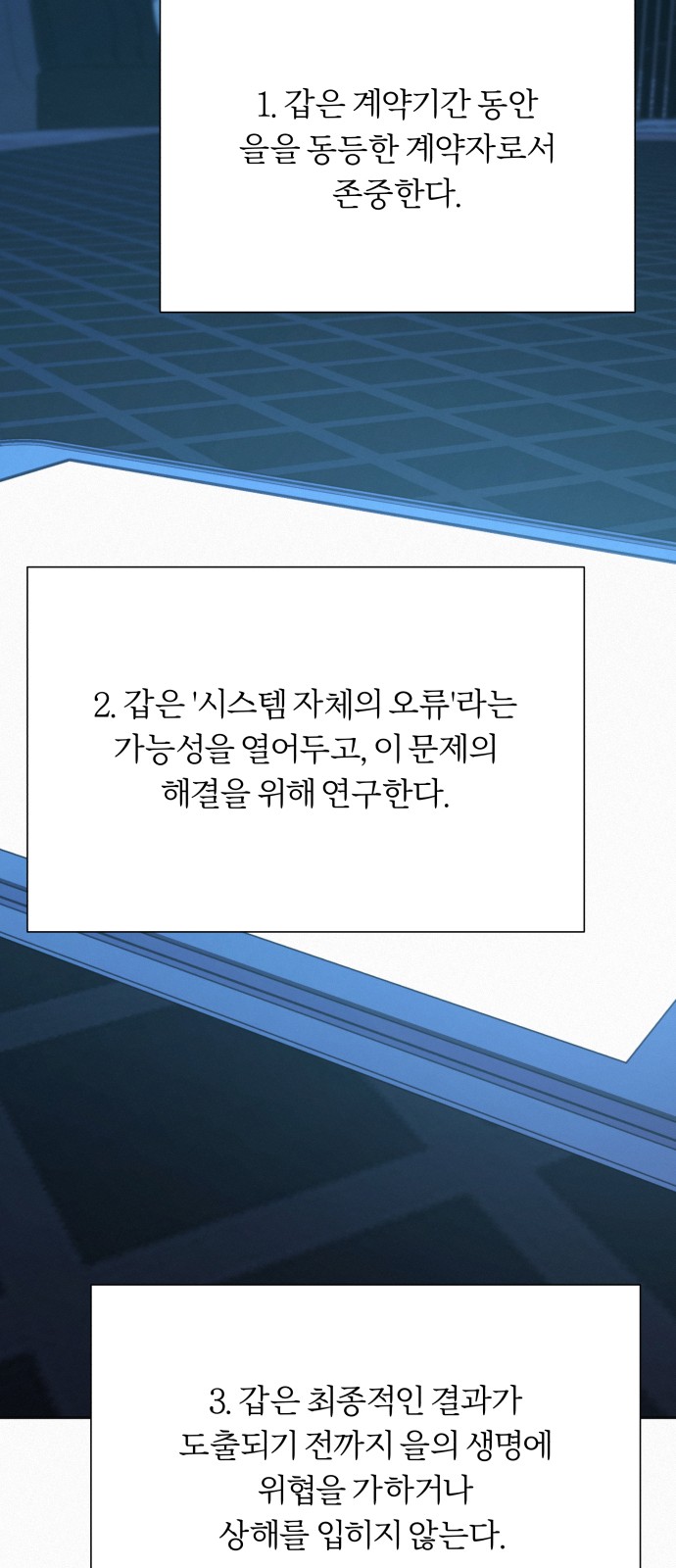 1. 갑은 계약기간 동안 을을 동등한 계약자로서 존중한다.

2. 갑은 '시스템 자체의 오류'라는 가능성을 열어두고, 이 문제의 해결을 위해 연구한다.

3. 갑은 최종적인 결과가 도출되기 전까지 을의 생명에 위협을 가하거나 상해를 입히지 않는다.